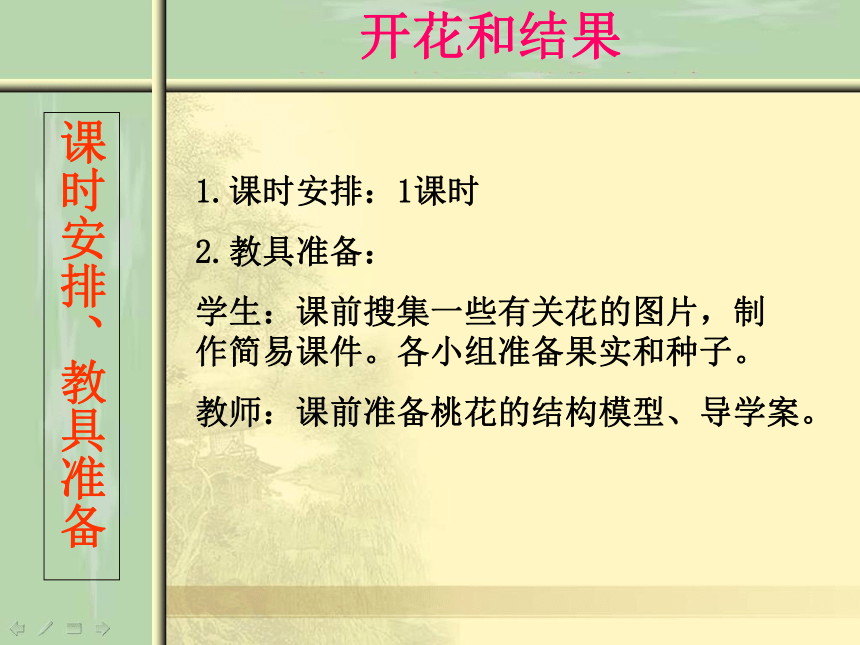 开花和结果

课时安排、教具准备

1. 课时安排：1课时

2. 教具准备：

学生：课前搜集一些有关花的图片，制作简易课件。各小组准备果实和种子。

教师：课前准备桃花的结构模型、导学案。